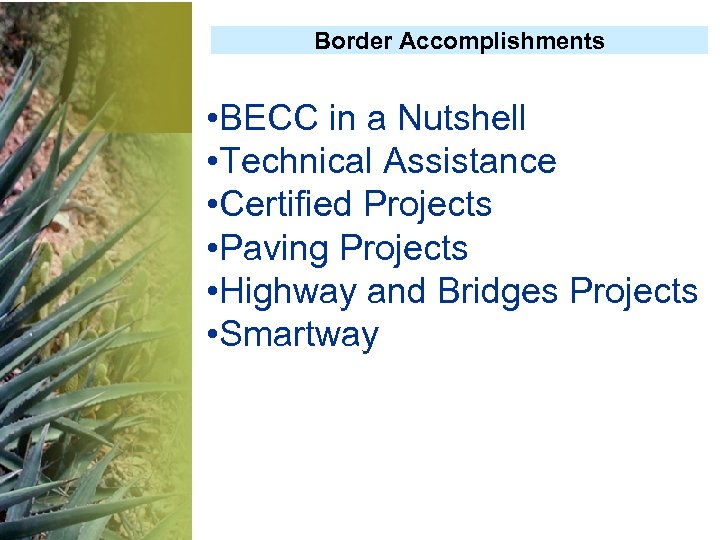 Border Accomplishments

•BECC in a Nutshell
•Technical Assistance
•Certified Projects
•Paving Projects
•Highway and Bridges Projects
•Smartway